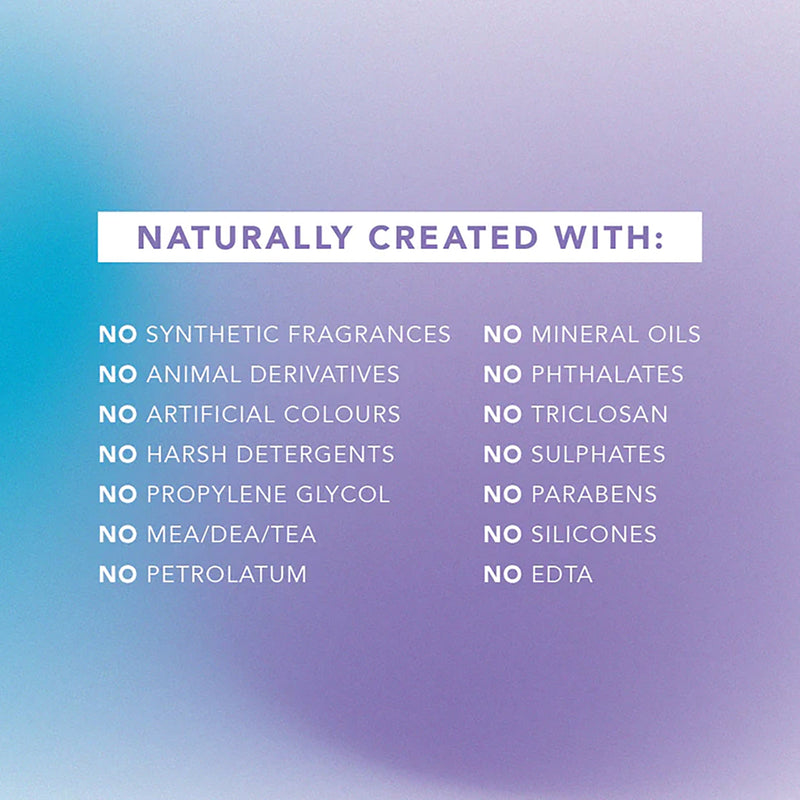 NATURALLY CREATED WITH:

NO SYNTHETIC FRAGRANCES
NO ANIMAL DERIVATIVES
NO ARTIFICIAL COLOURS
NO HARSH DETERGENTS
NO PROPYLENE GLYCOL
NO MEA/DEA/TEA
NO PETROLATUM

NO MINERAL OILS
NO PHTHALATES
NO TRICLOSAN
NO SULPHATES
NO PARABENS
NO SILICONES
NO EDTA